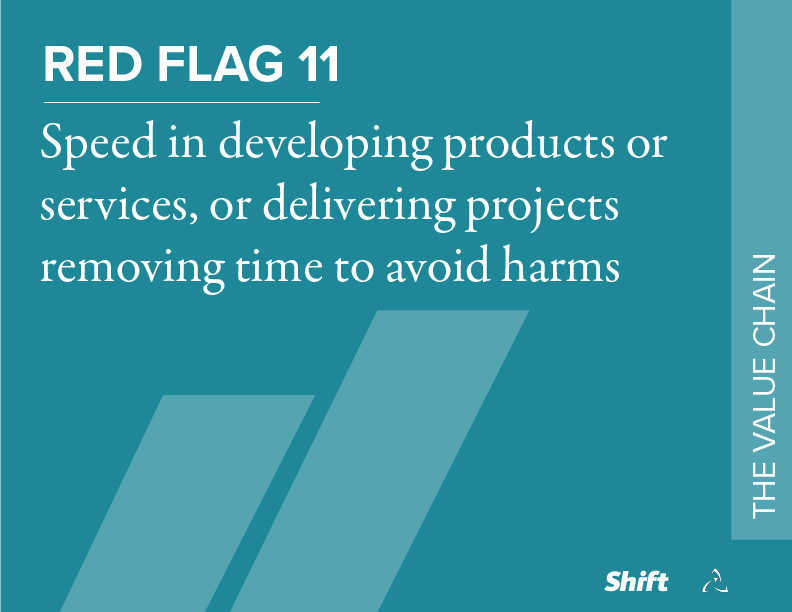 RED FLAG 11

Speed in developing products or services, or delivering projects removing time to avoid harms

THE VALUE CHAIN

Shift